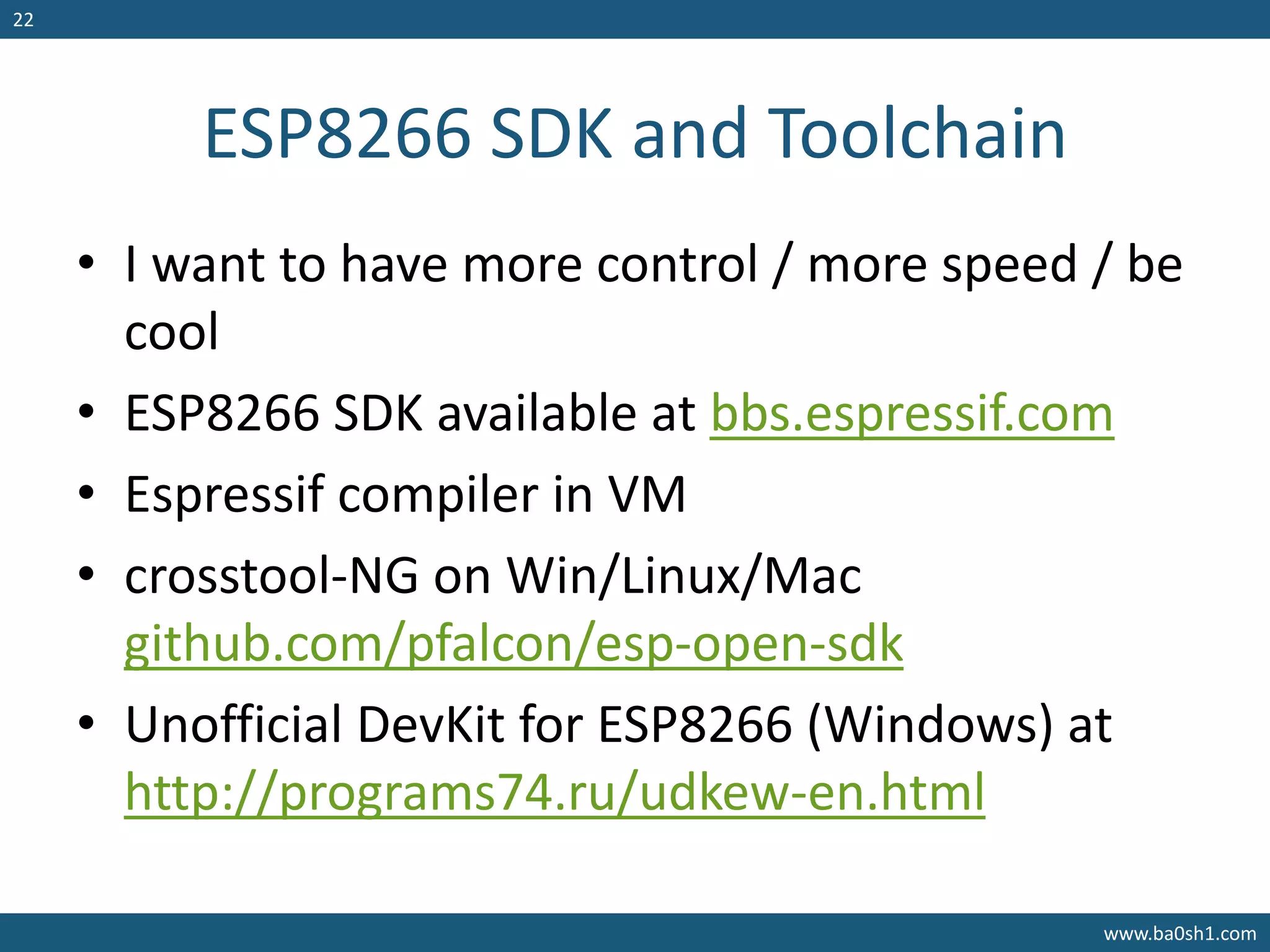 22

ESP8266 SDK and Toolchain

• I want to have more control / more speed / be cool
• ESP8266 SDK available at bbs.espressif.com
• Espressif compiler in VM
• crosstool-NG on Win/Linux/Mac github.com/pfalcon/esp-open-sdk
• Unofficial DevKit for ESP8266 (Windows) at http://programs74.ru/udkew-en.html

www.ba0sh1.com